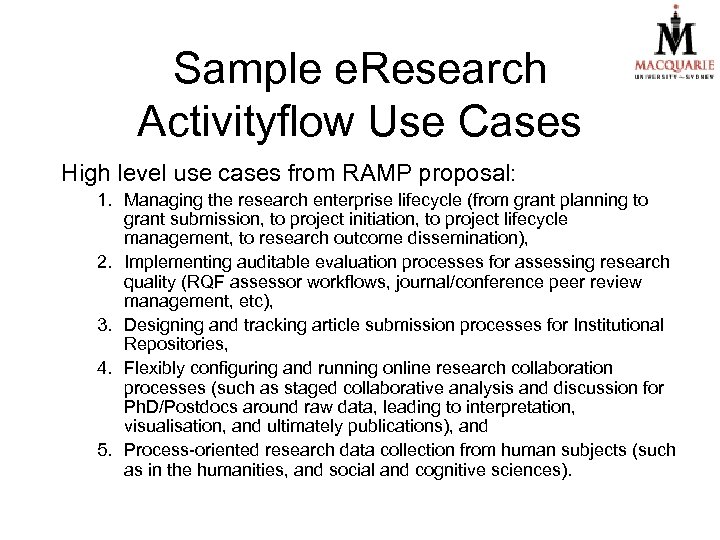 MACQUARIE
UNIVERSITY ~ SYDNEY

Sample eResearch Activityflow Use Cases

High level use cases from RAMP proposal:

1. Managing the research enterprise lifecycle (from grant planning to grant submission, to project initiation, to project lifecycle management, to research outcome dissemination),
2. Implementing auditable evaluation processes for assessing research quality (RQF assessor workflows, journal/conference peer review management, etc),
3. Designing and tracking article submission processes for Institutional Repositories,
4. Flexibly configuring and running online research collaboration processes (such as staged collaborative analysis and discussion for PhD/Postdocs around raw data, leading to interpretation, visualisation, and ultimately publications), and
5. Process-oriented research data collection from human subjects (such as in the humanities, and social and cognitive sciences).